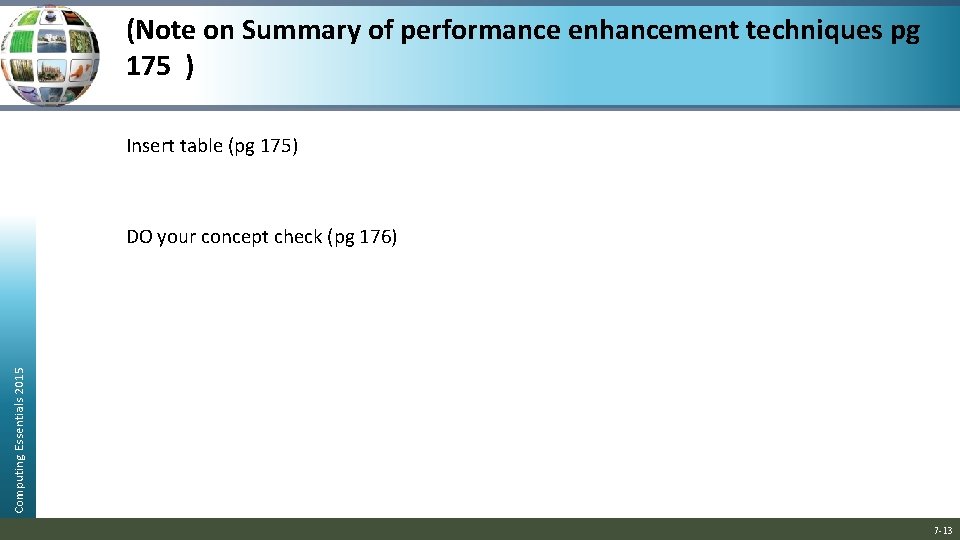 (Note on Summary of performance enhancement techniques pg 175 )

Insert table (pg 175)

DO your concept check (pg 176)

Computing Essentials 2015

7-13